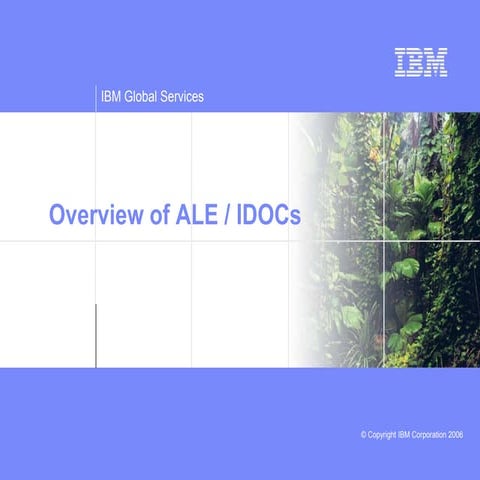 IBM

IBM Global Services

Overview of ALE / IDOCs

© Copyright IBM Corporation 2006